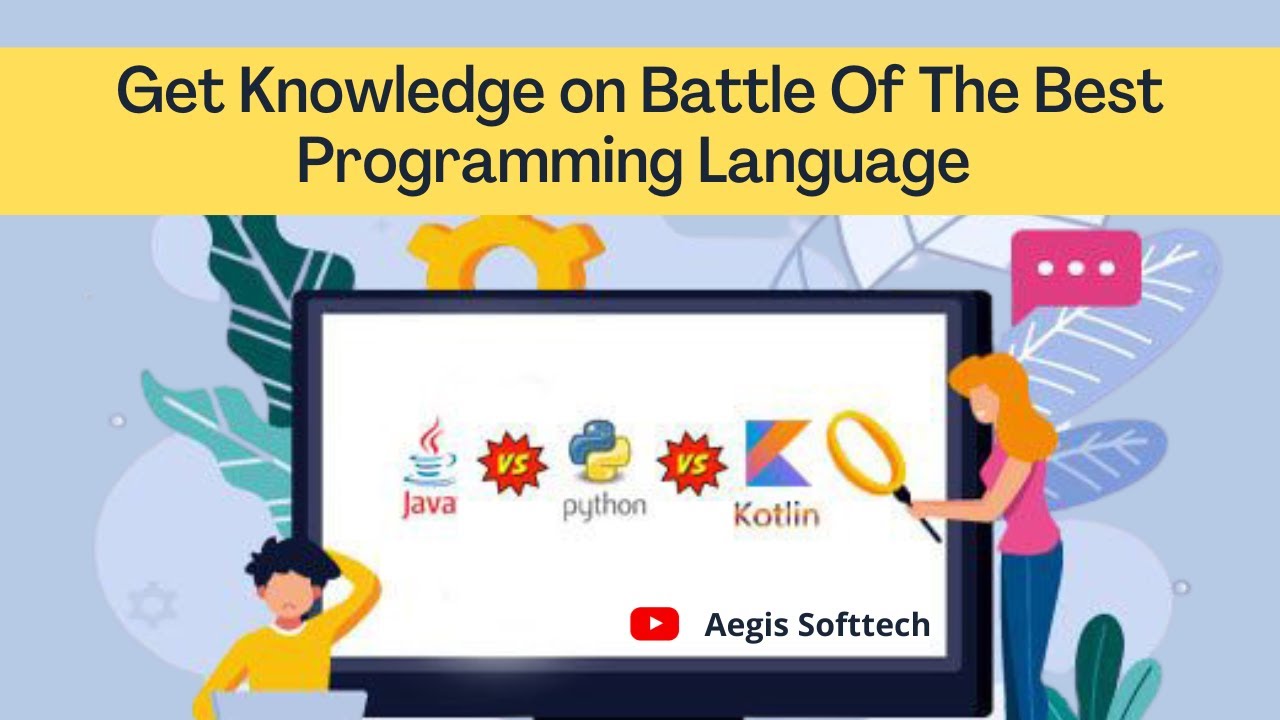 Get Knowledge on Battle Of The Best Programming Language

Java VS python VS Kotlin

Aegis Softtech